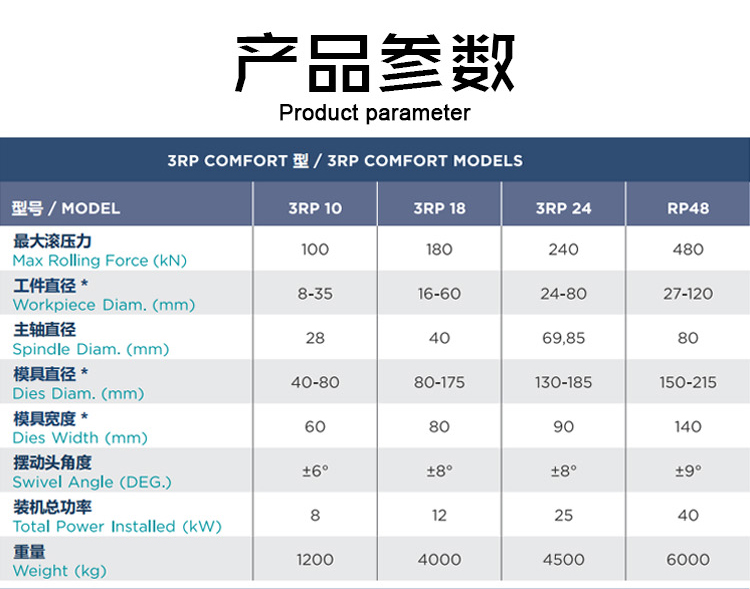 产品参数
Product parameter

3RP COMFORT 型 / 3RP COMFORT MODELS

| 型号 / MODEL | 3RP 10 | 3RP 18 | 3RP 24 | RP48 |
|---|---|---|---|---|
| 最大滚压力 Max Rolling Force (kN) | 100 | 180 | 240 | 480 |
| 工件直径 * Workpiece Diam. (mm) | 8-35 | 16-60 | 24-80 | 27-120 |
| 主轴直径 Spindle Diam. (mm) | 28 | 40 | 69,85 | 80 |
| 模具直径 * Dies Diam. (mm) | 40-80 | 80-175 | 130-185 | 150-215 |
| 模具宽度 * Dies Width (mm) | 60 | 80 | 90 | 140 |
| 摆动头角度 Swivel Angle (DEG.) | ±6° | ±8° | ±8° | ±9° |
| 装机总功率 Total Power Installed (kW) | 8 | 12 | 25 | 40 |
| 重量 Weight (kg) | 1200 | 4000 | 4500 | 6000 |